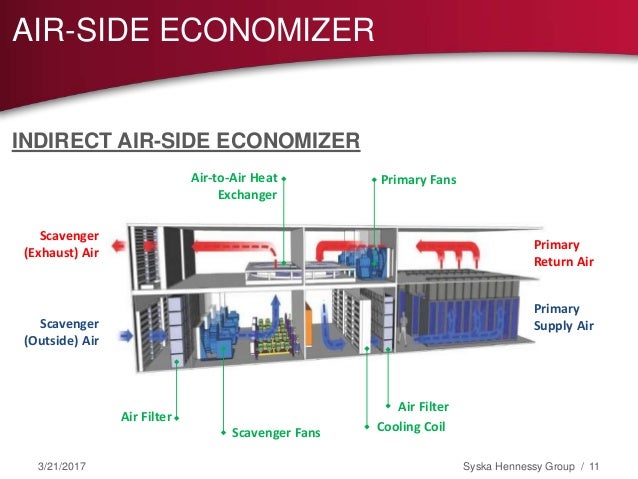 AIR-SIDE ECONOMIZER

INDIRECT AIR-SIDE ECONOMIZER

Air-to-Air Heat Exchanger

Primary Fans

Scavenger (Exhaust) Air

Primary Return Air

Scavenger (Outside) Air

Primary Supply Air

Air Filter

Scavenger Fans

Air Filter

Cooling Coil

3/21/2017

Syska Hennessy Group / 11